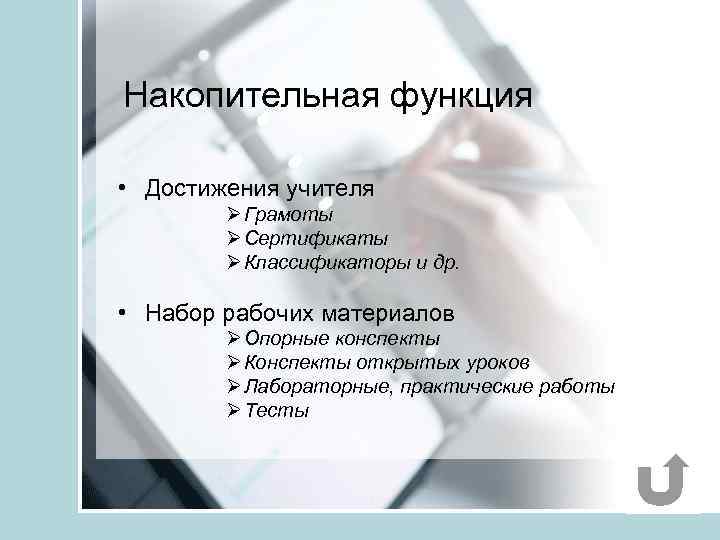 Накопительная функция

• Достижения учителя
➢ Грамоты
➢ Сертификаты
➢ Классификаторы и др.

• Набор рабочих материалов
➢ Опорные конспекты
➢ Конспекты открытых уроков
➢ Лабораторные, практические работы
➢ Тесты